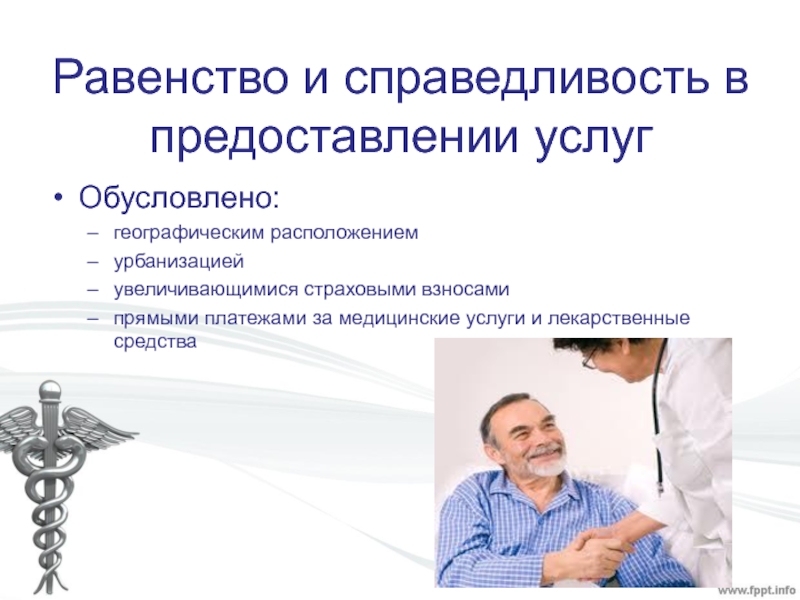 Равенство и справедливость в предоставлении услуг

• Обусловлено:
– географическим расположением
– урбанизацией
– увеличивающимися страховыми взносами
– прямыми платежами за медицинские услуги и лекарственные средства

www.fppt.info